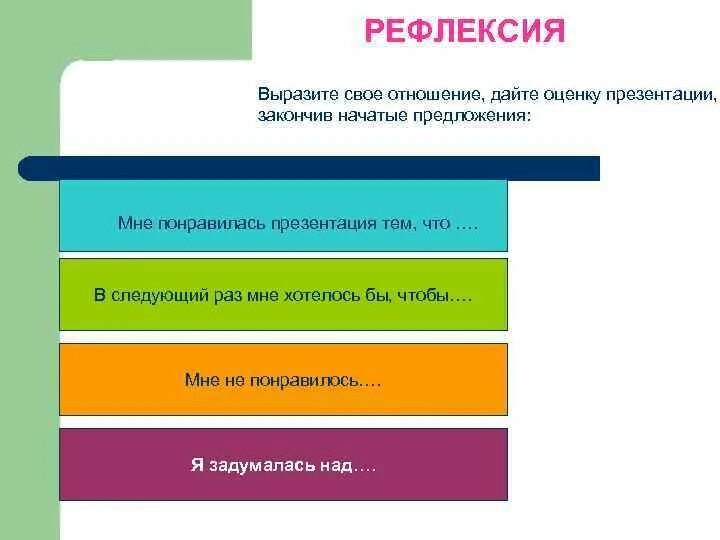 РЕФЛЕКСИЯ

Выразите свое отношение, дайте оценку презентации, закончив начатые предложения:

Мне понравилась презентация тем, что ….

В следующий раз мне хотелось бы, чтобы….

Мне не понравилось….

Я задумалась над….